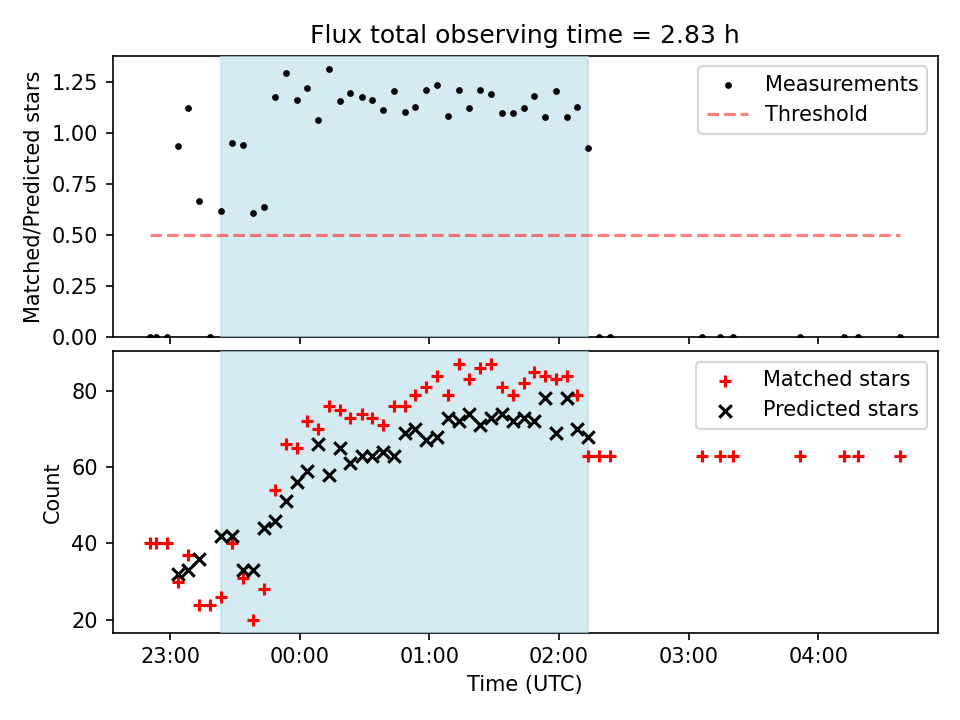 Flux total observing time = 2.83 h

Matched/Predicted stars

1.25
1.00
0.75
0.50
0.25
0.00

Measurements
Threshold

Count

80
60
40
20

Matched stars
Predicted stars

23:00
00:00
01:00
02:00
03:00
04:00

Time (UTC)